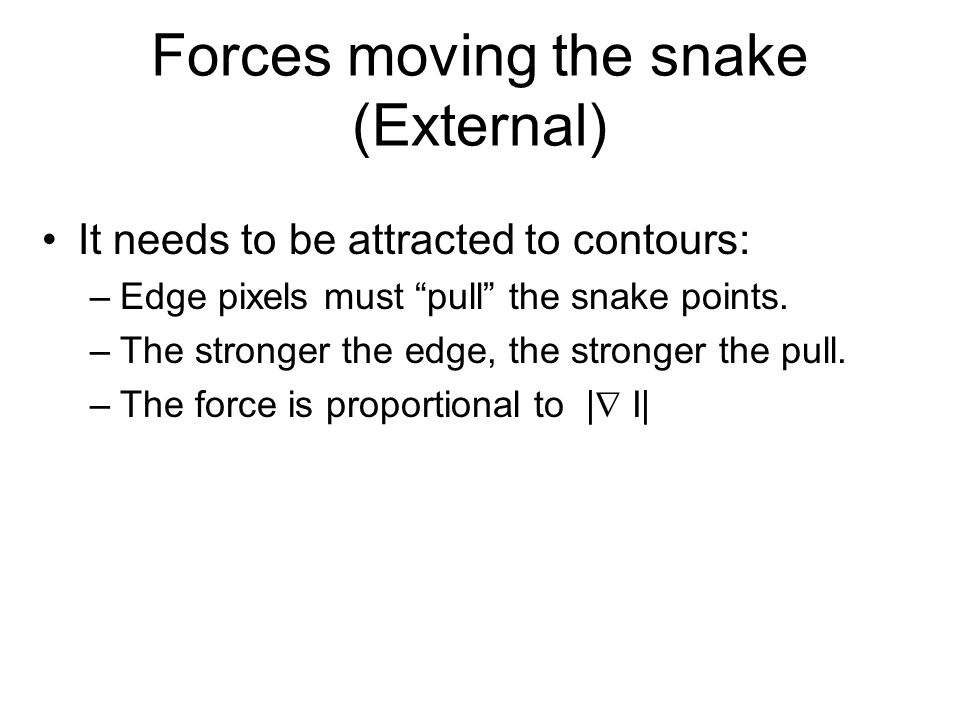 Forces moving the snake (External)

• It needs to be attracted to contours:
– Edge pixels must “pull” the snake points.
– The stronger the edge, the stronger the pull.
– The force is proportional to $|\nabla I|$